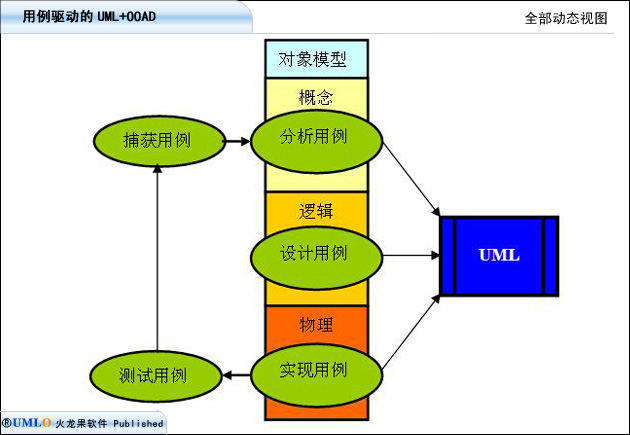 用例驱动的 UML+OOAD

全部动态视图

对象模型

概念

捕获用例

分析用例

逻辑

设计用例

UML

物理

测试用例

实现用例

®UMLO 火龙果软件 Published